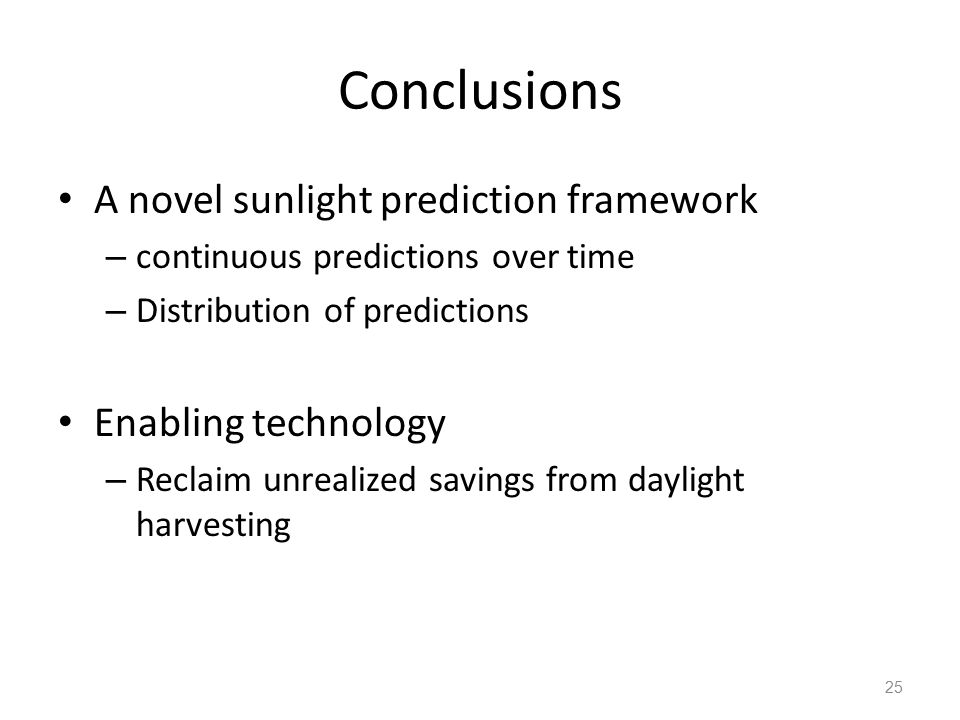 Conclusions

• A novel sunlight prediction framework
– continuous predictions over time
– Distribution of predictions

• Enabling technology
– Reclaim unrealized savings from daylight harvesting

25